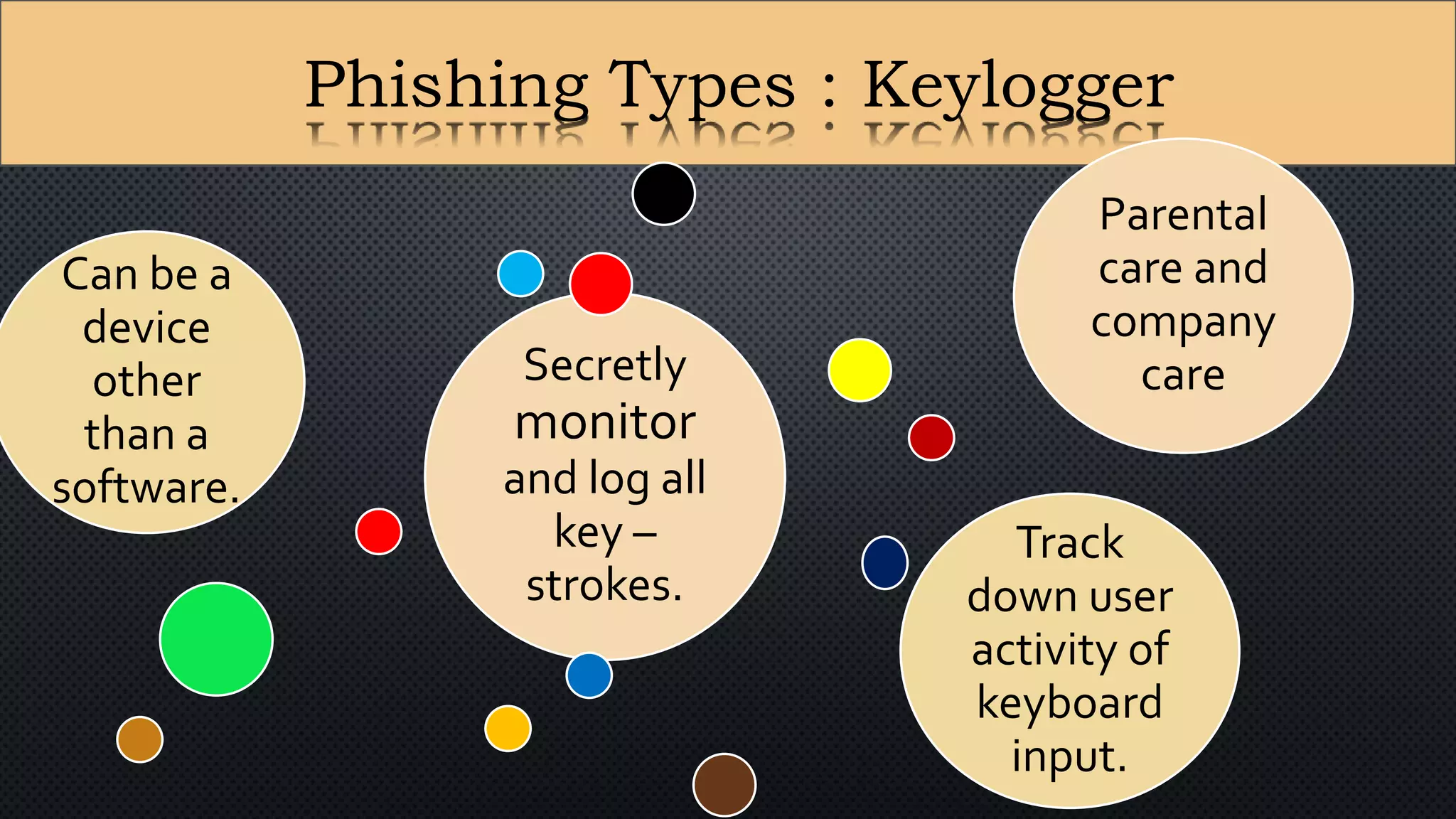 Phishing Types : Keylogger

Can be a device other than a software.

Secretly monitor and log all key – strokes.

Parental care and company care

Track down user activity of keyboard input.